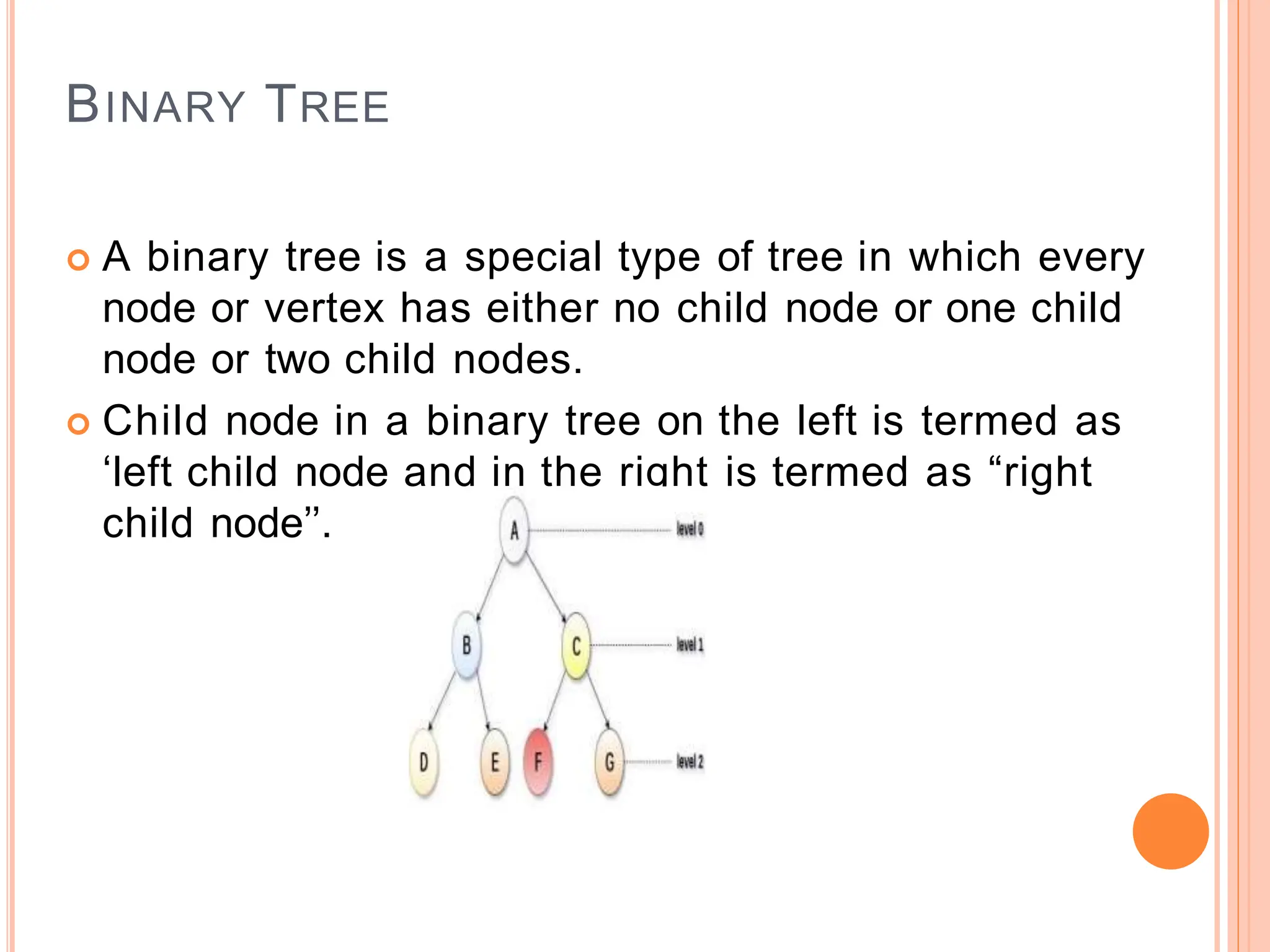 BINARY TREE

A binary tree is a special type of tree in which every node or vertex has either no child node or one child node or two child nodes.

Child node in a binary tree on the left is termed as ‘left child node and in the right is termed as “right child node”.

A
level 0
B
C
level 1
D
E
F
G
level 2